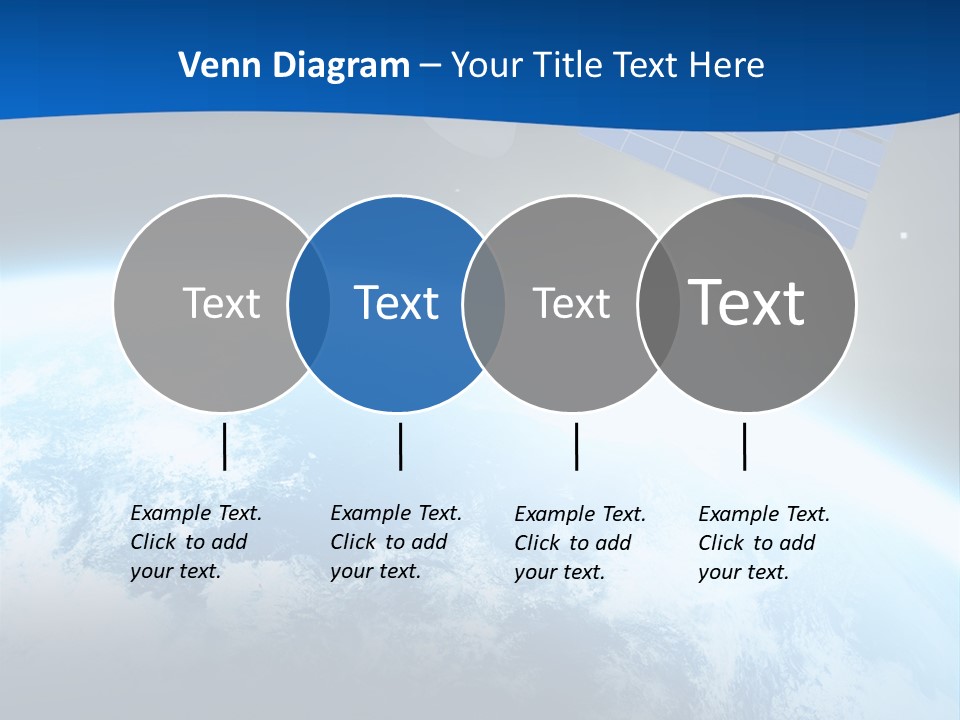 Venn Diagram – Your Title Text Here

Text

Text

Text

Text

Example Text. Click to add your text.

Example Text. Click to add your text.

Example Text. Click to add your text.

Example Text. Click to add your text.